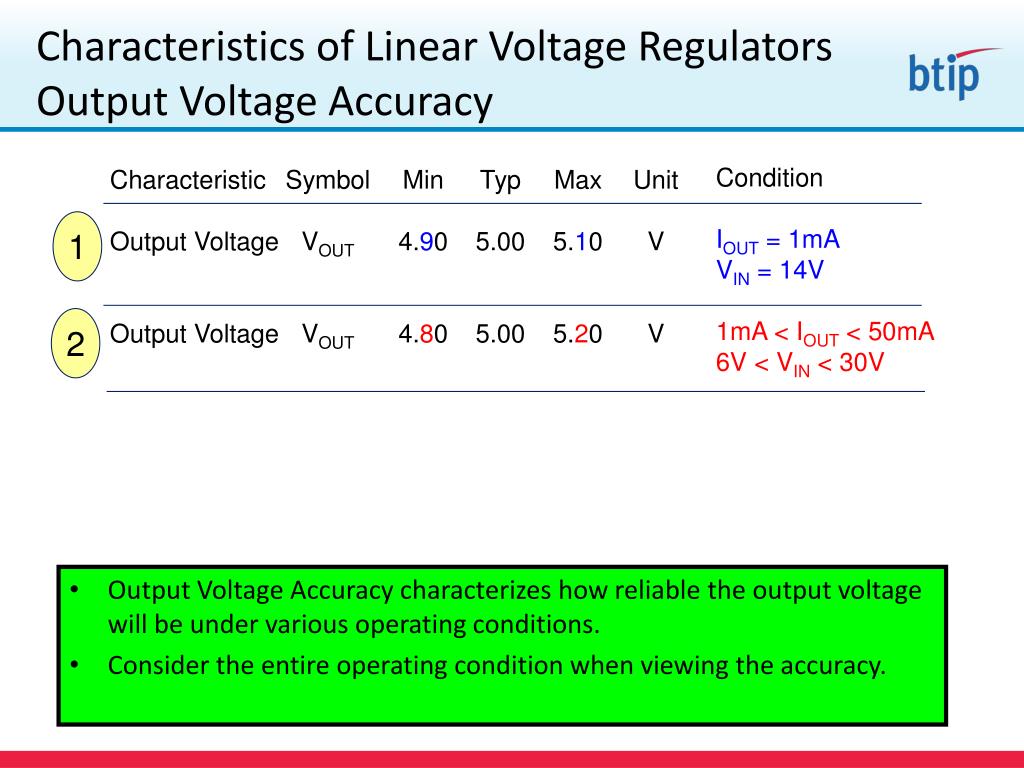 Characteristics of Linear Voltage Regulators
Output Voltage Accuracy

btip

| | Characteristic | Symbol | Min | Typ | Max | Unit | Condition |
|---|---|---|---|---|---|---|---|
| 1 | Output Voltage | $V_{OUT}$ | 4.90 | 5.00 | 5.10 | V | $I_{OUT}$ = 1mA $V_{IN}$ = 14V |
| 2 | Output Voltage | $V_{OUT}$ | 4.80 | 5.00 | 5.20 | V | 1mA < $I_{OUT}$ < 50mA 6V < $V_{IN}$ < 30V |

• Output Voltage Accuracy characterizes how reliable the output voltage will be under various operating conditions.
• Consider the entire operating condition when viewing the accuracy.